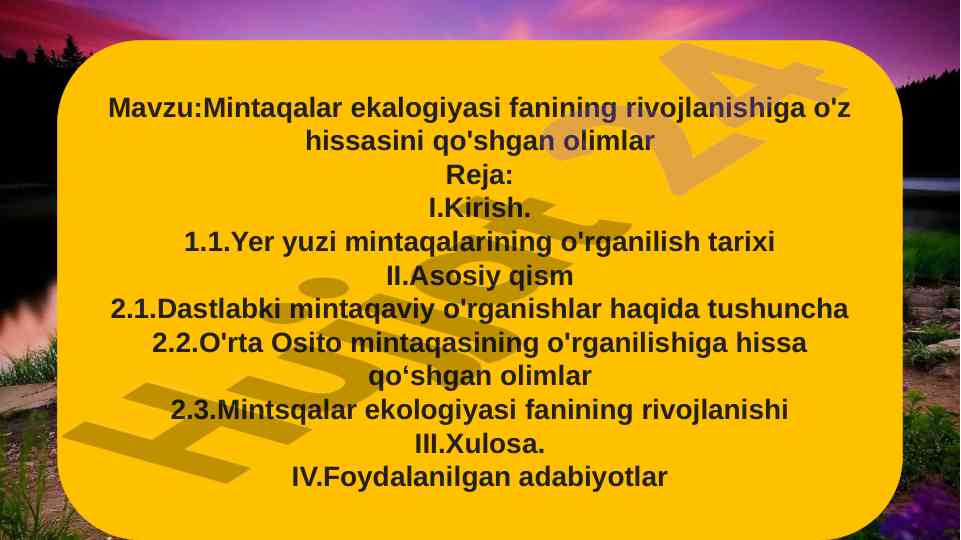 Mavzu:Mintaqalar ekalogiyasi fanining rivojlanishiga o'z hissasini qo'shgan olimlar
Reja:
I.Kirish.
1.1.Yer yuzi mintaqalarining o'rganilish tarixi
II.Asosiy qism
2.1.Dastlabki mintaqaviy o'rganishlar haqida tushuncha
2.2.O'rta Osito mintaqasining o'rganilishiga hissa qo‘shgan olimlar
2.3.Mintsqalar ekologiyasi fanining rivojlanishi
III.Xulosa.
IV.Foydalanilgan adabiyotlar

Hujjat 24